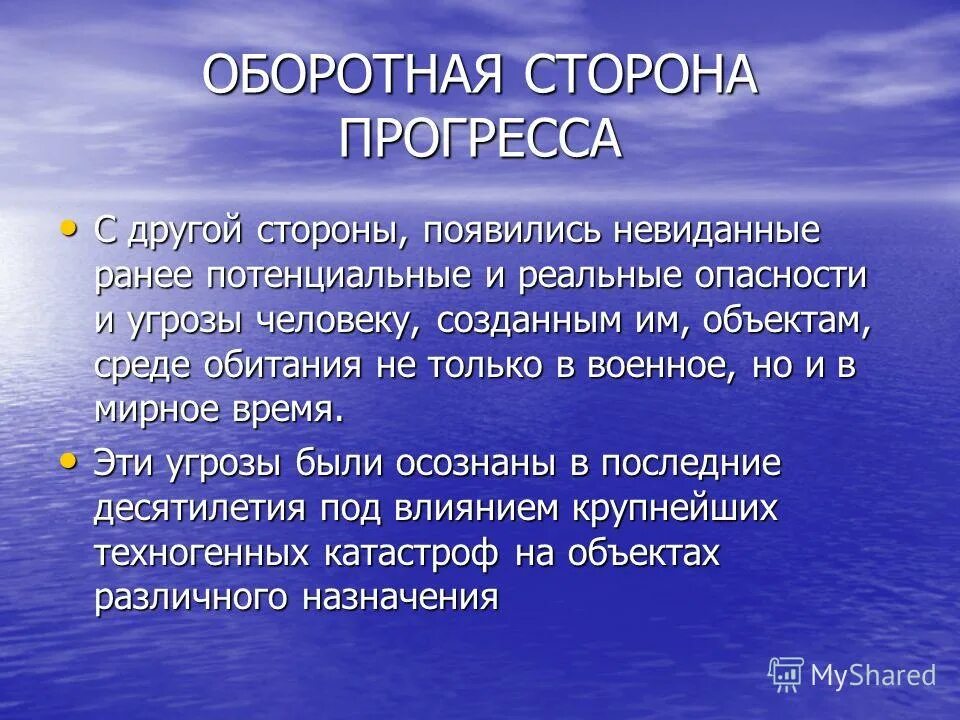 ОБОРОТНАЯ СТОРОНА ПРОГРЕССА

• С другой стороны, появились невиданные ранее потенциальные и реальные опасности и угрозы человеку, созданным им, объектам, среде обитания не только в военное, но и в мирное время.

• Эти угрозы были осознаны в последние десятилетия под влиянием крупнейших техногенных катастроф на объектах различного назначения

MyShared